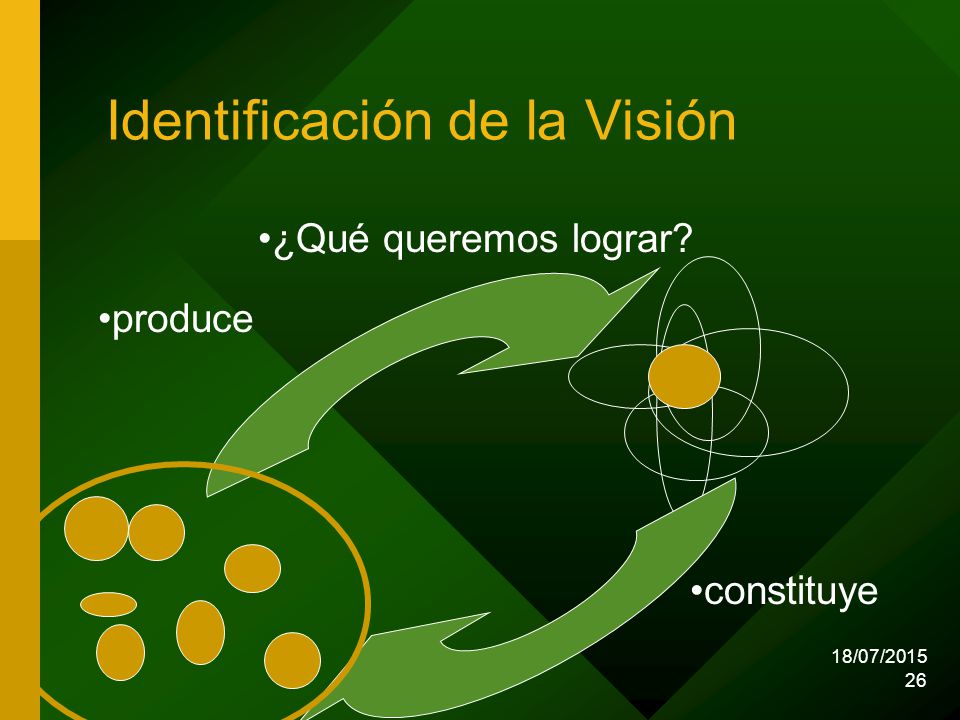 Identificación de la Visión

•¿Qué queremos lograr?

•produce

•constituye

18/07/2015
26